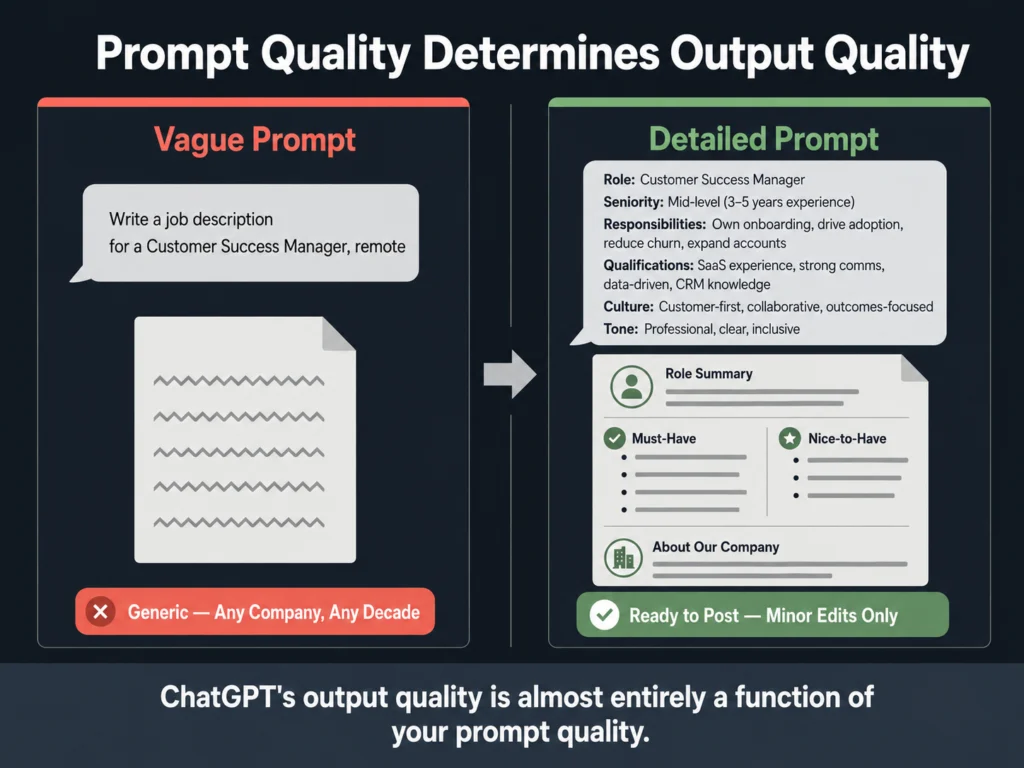 Prompt Quality Determines Output Quality

Vague Prompt

Write a job description
for a Customer Success Manager, remote

Generic — Any Company, Any Decade

Detailed Prompt

Role: Customer Success Manager
Seniority: Mid-level (3–5 years experience)
Responsibilities: Own onboarding, drive adoption, reduce churn, expand accounts
Qualifications: SaaS experience, strong comms, data-driven, CRM knowledge
Culture: Customer-first, collaborative, outcomes-focused
Tone: Professional, clear, inclusive

Role Summary

Must-Have

Nice-to-Have

About Our Company

Ready to Post — Minor Edits Only

ChatGPT's output quality is almost entirely a function of your prompt quality.